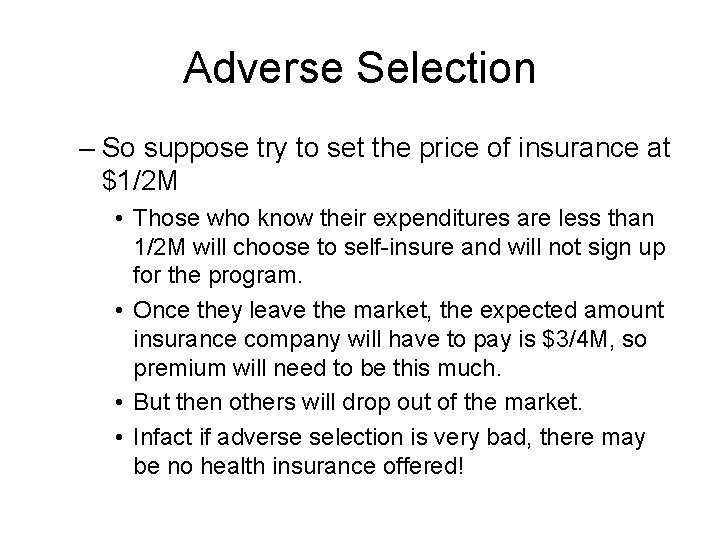 Adverse Selection

– So suppose try to set the price of insurance at \$1/2M

• Those who know their expenditures are less than 1/2M will choose to self-insure and will not sign up for the program.

• Once they leave the market, the expected amount insurance company will have to pay is \$3/4M, so premium will need to be this much.

• But then others will drop out of the market.

• Infact if adverse selection is very bad, there may be no health insurance offered!